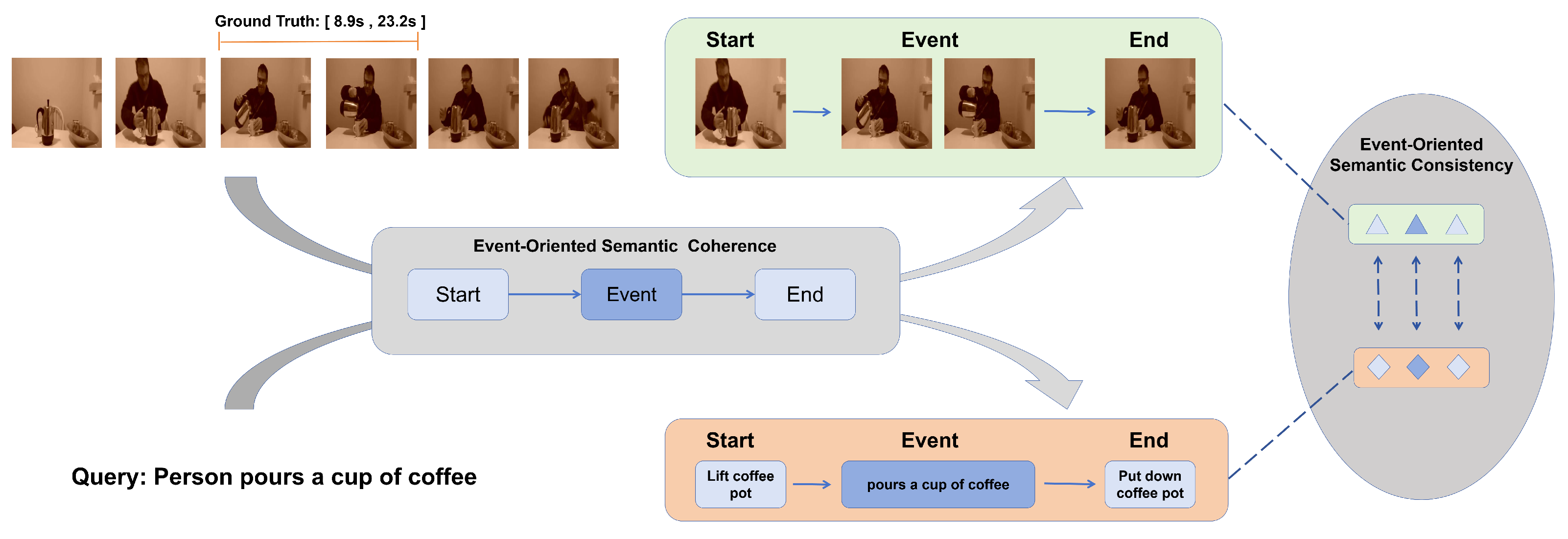 Ground Truth: [ 8.9s , 23.2s ]

Start
Event
End

Event-Oriented Semantic Consistency

Event-Oriented Semantic Coherence

Start
Event
End

Start
Event
End

Lift coffee pot
pours a cup of coffee
Put down coffee pot

Query: Person pours a cup of coffee